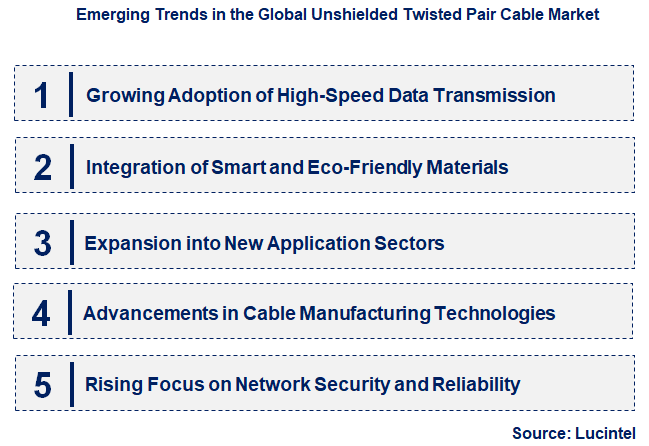 Emerging Trends in the Global Unshielded Twisted Pair Cable Market

1 Growing Adoption of High-Speed Data Transmission

2 Integration of Smart and Eco-Friendly Materials

3 Expansion into New Application Sectors

4 Advancements in Cable Manufacturing Technologies

5 Rising Focus on Network Security and Reliability

Source: Lucintel